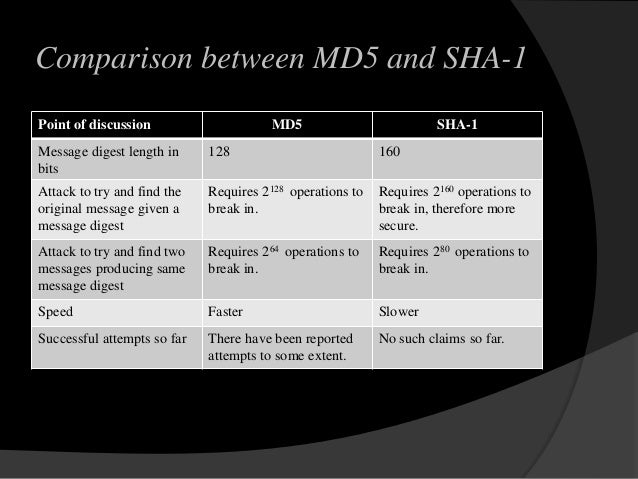 Comparison between MD5 and SHA-1

| Point of discussion | MD5 | SHA-1 |
|---|---|---|
| Message digest length in bits | 128 | 160 |
| Attack to try and find the original message given a message digest | Requires $2^{128}$ operations to break in. | Requires $2^{160}$ operations to break in, therefore more secure. |
| Attack to try and find two messages producing same message digest | Requires $2^{64}$ operations to break in. | Requires $2^{80}$ operations to break in. |
| Speed | Faster | Slower |
| Successful attempts so far | There have been reported attempts to some extent. | No such claims so far. |